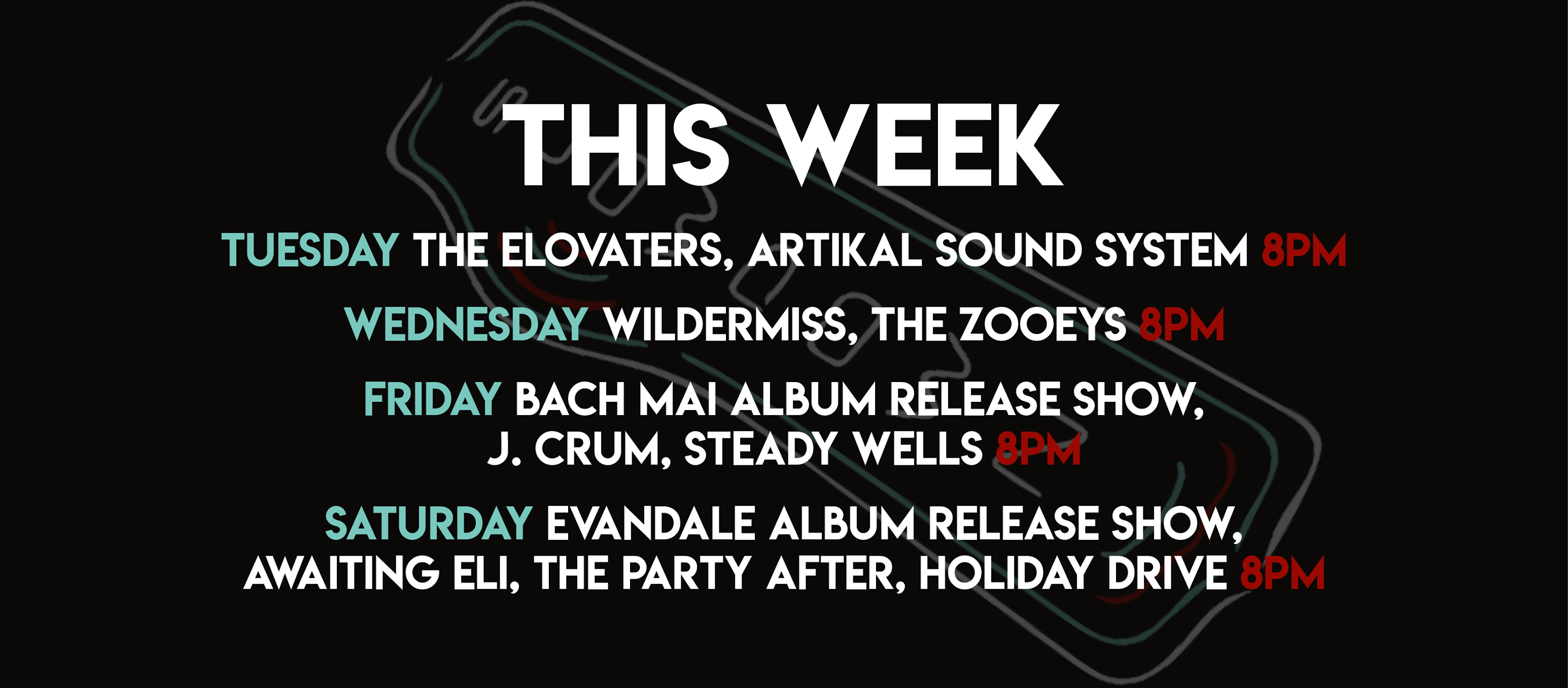 THIS WEEK

TUESDAY THE ELOVATERS, ARTIKAL SOUND SYSTEM 8PM

WEDNESDAY WILDERMISS, THE ZOOEYS 8PM

FRIDAY BACH MAI ALBUM RELEASE SHOW, J. CRUM, STEADY WELLS 8PM

SATURDAY EVANDALE ALBUM RELEASE SHOW, AWAITING ELI, THE PARTY AFTER, HOLIDAY DRIVE 8PM